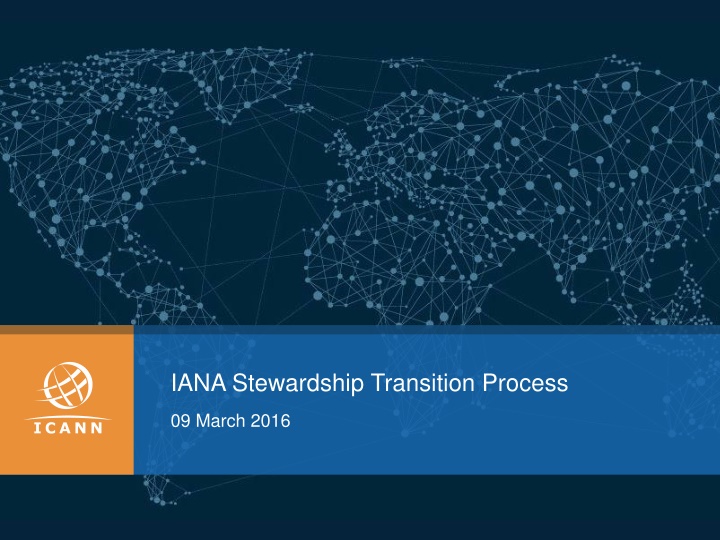 ICANN

IANA Stewardship Transition Process

09 March 2016